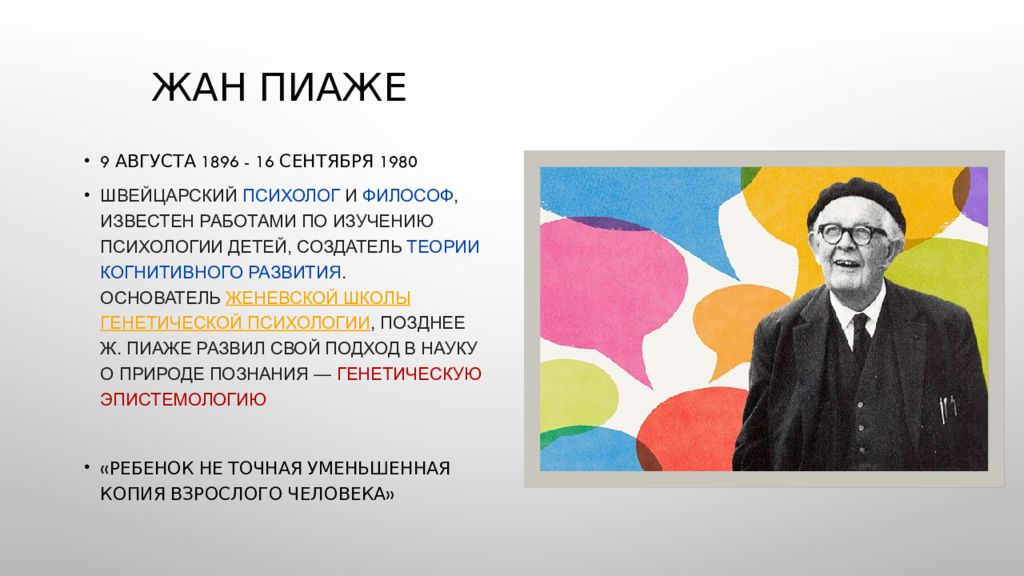 ЖАН ПИАЖЕ

• 9 АВГУСТА 1896 - 16 СЕНТЯБРЯ 1980

• ШВЕЙЦАРСКИЙ ПСИХОЛОГ И ФИЛОСОФ, ИЗВЕСТЕН РАБОТАМИ ПО ИЗУЧЕНИЮ ПСИХОЛОГИИ ДЕТЕЙ, СОЗДАТЕЛЬ ТЕОРИИ КОГНИТИВНОГО РАЗВИТИЯ. ОСНОВАТЕЛЬ ЖЕНЕВСКОЙ ШКОЛЫ ГЕНЕТИЧЕСКОЙ ПСИХОЛОГИИ, ПОЗДНЕЕ Ж. ПИАЖЕ РАЗВИЛ СВОЙ ПОДХОД В НАУКУ О ПРИРОДЕ ПОЗНАНИЯ — ГЕНЕТИЧЕСКУЮ ЭПИСТЕМОЛОГИЮ

• «РЕБЕНОК НЕ ТОЧНАЯ УМЕНЬШЕННАЯ КОПИЯ ВЗРОСЛОГО ЧЕЛОВЕКА»